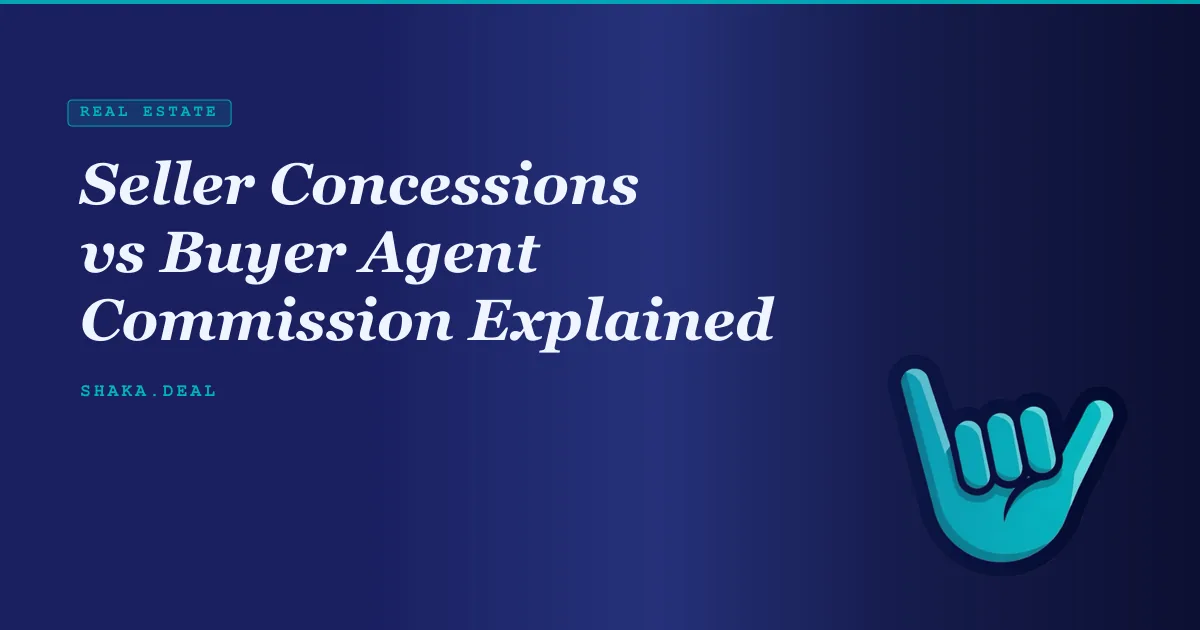 REAL ESTATE

Seller Concessions vs Buyer Agent Commission Explained

SHAKA.DEAL